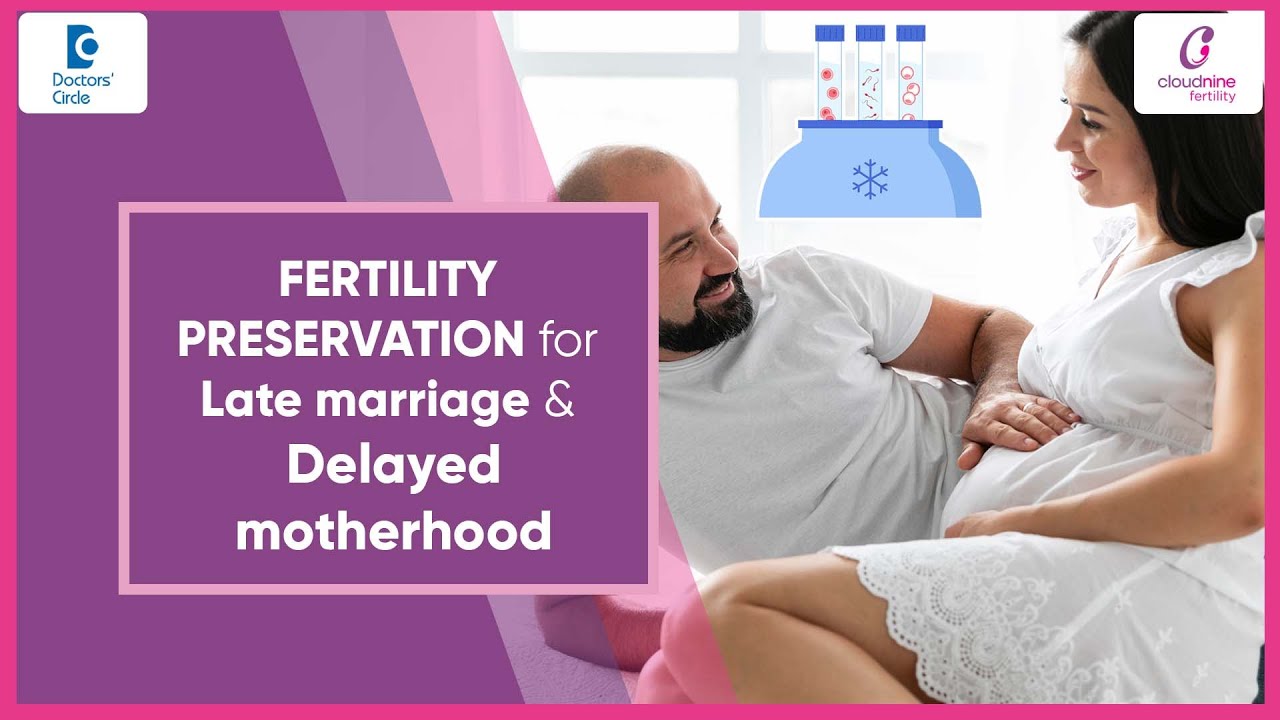 Doctors' Circle

cloudnine fertility

FERTILITY PRESERVATION for Late marriage & Delayed motherhood